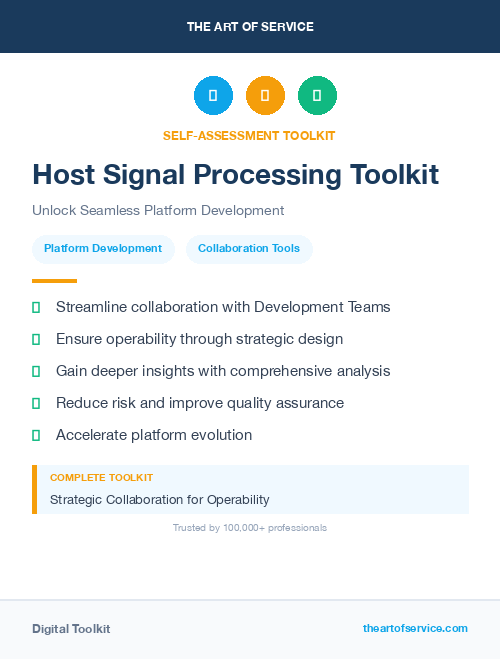 THE ART OF SERVICE

SELF-ASSESSMENT TOOLKIT

Host Signal Processing Toolkit

Unlock Seamless Platform Development

Platform Development

Collaboration Tools

Streamline collaboration with Development Teams

Ensure operability through strategic design

Gain deeper insights with comprehensive analysis

Reduce risk and improve quality assurance

Accelerate platform evolution

COMPLETE TOOLKIT

Strategic Collaboration for Operability

Trusted by 100,000+ professionals

Digital Toolkit

theartofservice.com